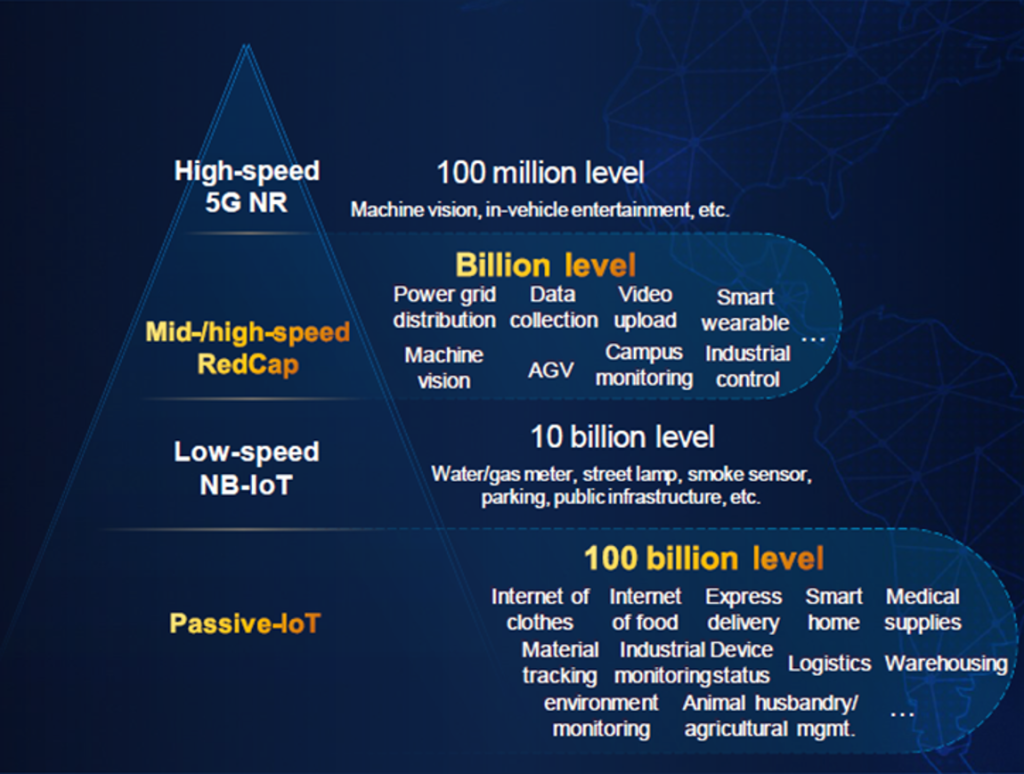 High-speed 5G NR

100 million level

Machine vision, in-vehicle entertainment, etc.

Mid-/high-speed RedCap

Billion level

Power grid distribution
Data collection
Video upload
Smart wearable
Machine vision
AGV
Campus monitoring
Industrial control
…

Low-speed NB-IoT

10 billion level

Water/gas meter, street lamp, smoke sensor, parking, public infrastructure, etc.

Passive-IoT

100 billion level

Internet of clothes
Internet of food
Express delivery
Smart home
Medical supplies
Material tracking
Industrial monitoring
Device status
Logistics
Warehousing
environment monitoring
Animal husbandry/ agricultural mgmt.
…